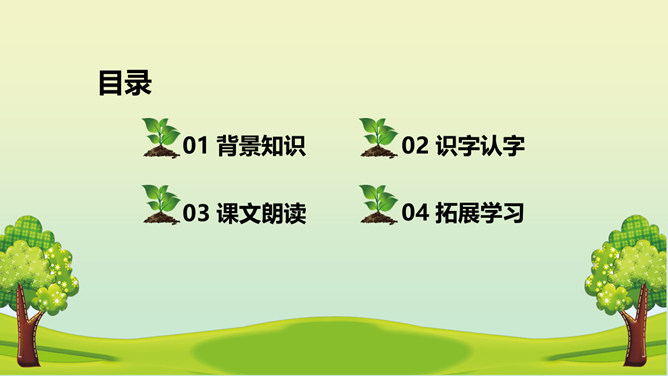 目录

01 背景知识

02 识字认字

03 课文朗读

04 拓展学习